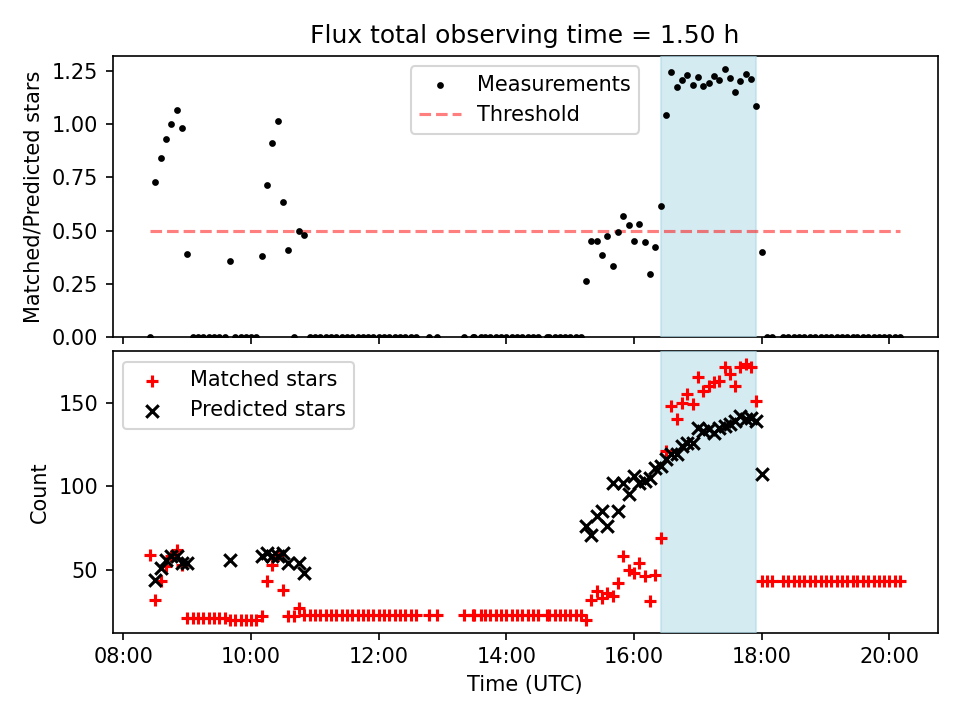 Flux total observing time = 1.50 h

Matched/Predicted stars

1.25
1.00
0.75
0.50
0.25
0.00

Measurements
Threshold

Count

150
100
50

Matched stars
Predicted stars

08:00
10:00
12:00
14:00
16:00
18:00
20:00

Time (UTC)